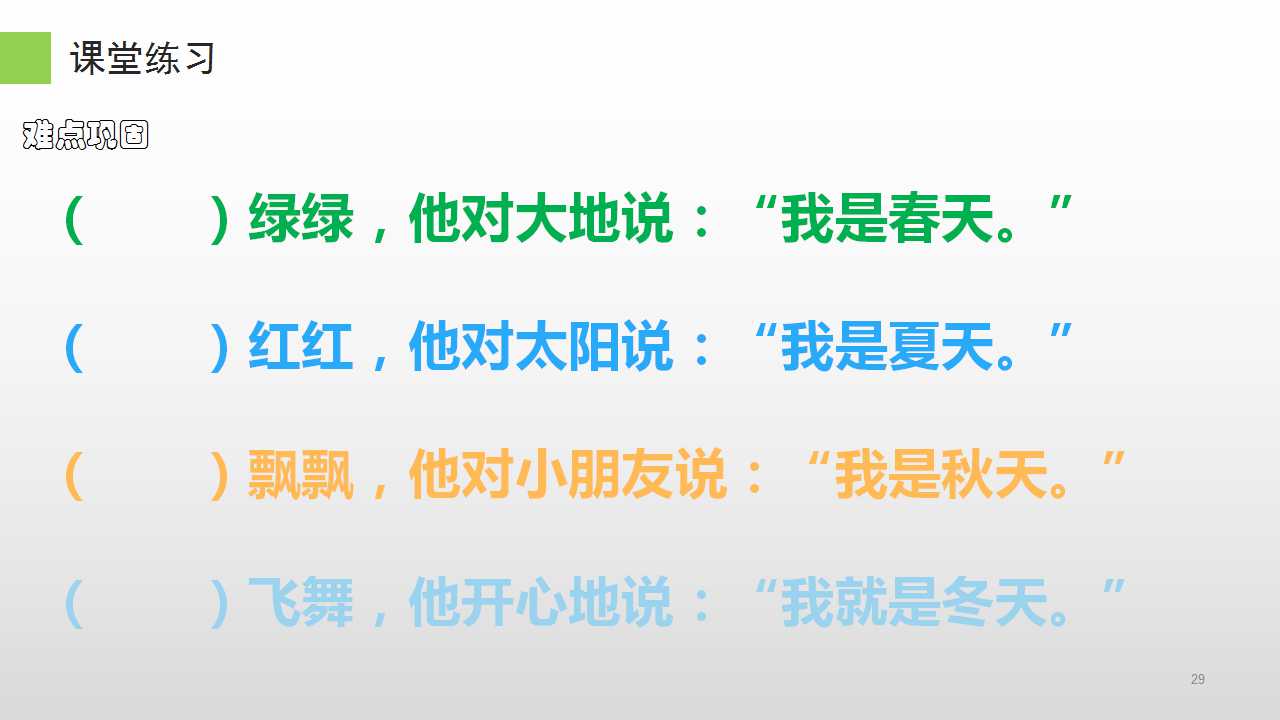 课堂练习

难点巩固

（ ）绿绿，他对大地说：“我是春天。”

（ ）红红，他对太阳说：“我是夏天。”

（ ）飘飘，他对小朋友说：“我是秋天。”

（ ）飞舞，他开心地说：“我就是冬天。”

29